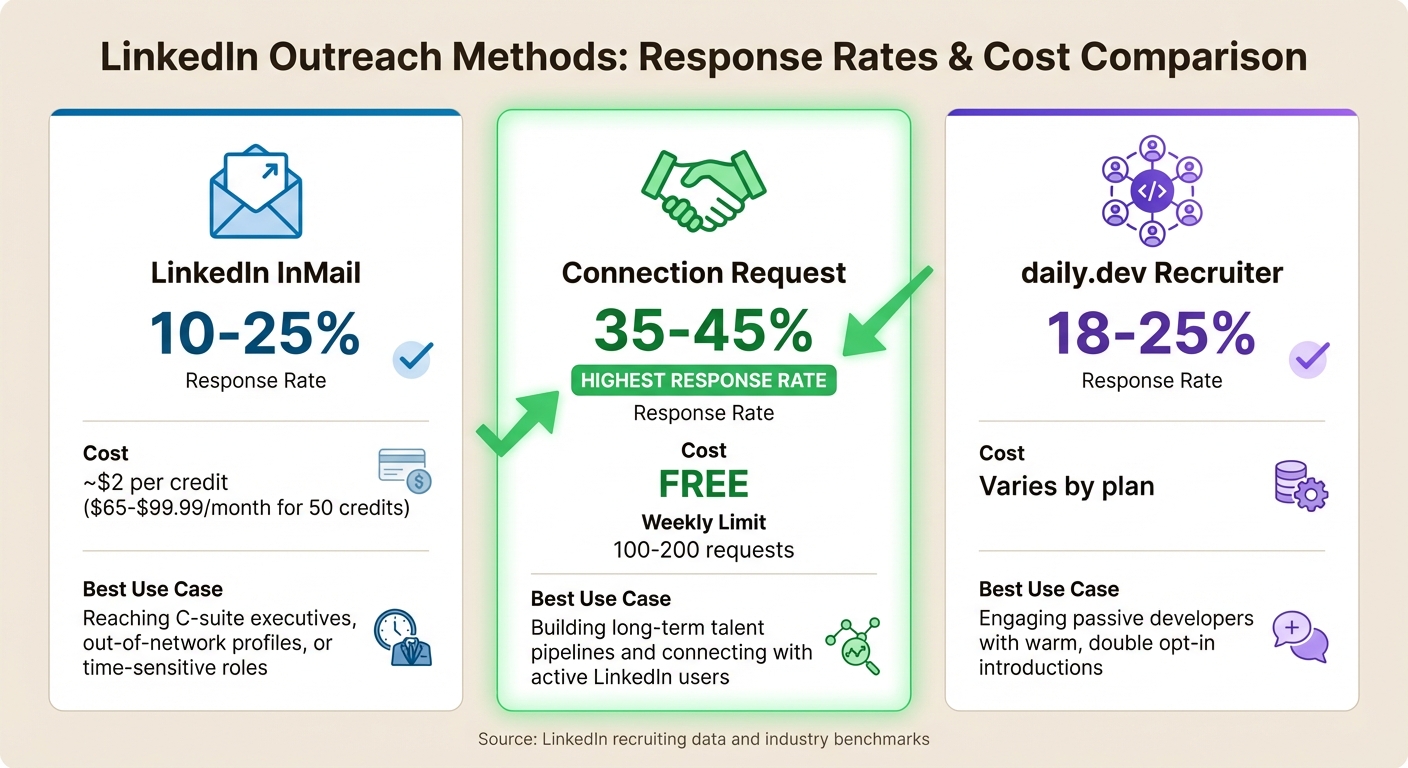 LinkedIn Outreach Methods: Response Rates & Cost Comparison

LinkedIn InMail
10-25%
Response Rate

Cost
~$2 per credit
($65-$99.99/month for 50 credits)

Best Use Case
Reaching C-suite executives, out-of-network profiles, or time-sensitive roles

Connection Request
35-45%
HIGHEST RESPONSE RATE
Response Rate

Cost
FREE
Weekly Limit
100-200 requests

Best Use Case
Building long-term talent pipelines and connecting with active LinkedIn users

daily.dev Recruiter
18-25%
Response Rate

Cost
Varies by plan

Best Use Case
Engaging passive developers with warm, double opt-in introductions

Source: LinkedIn recruiting data and industry benchmarks